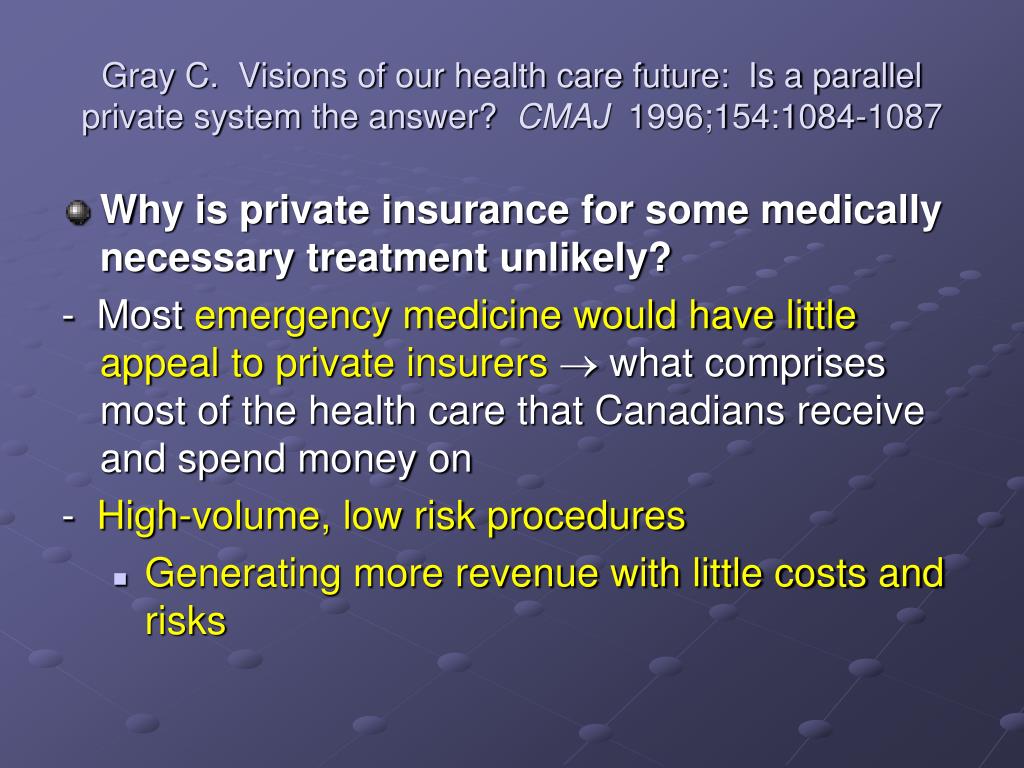 Gray C. Visions of our health care future: Is a parallel private system the answer? CMAJ 1996;154:1084-1087

Why is private insurance for some medically necessary treatment unlikely?

- Most emergency medicine would have little appeal to private insurers $\rightarrow$ what comprises most of the health care that Canadians receive and spend money on

- High-volume, low risk procedures

Generating more revenue with little costs and risks